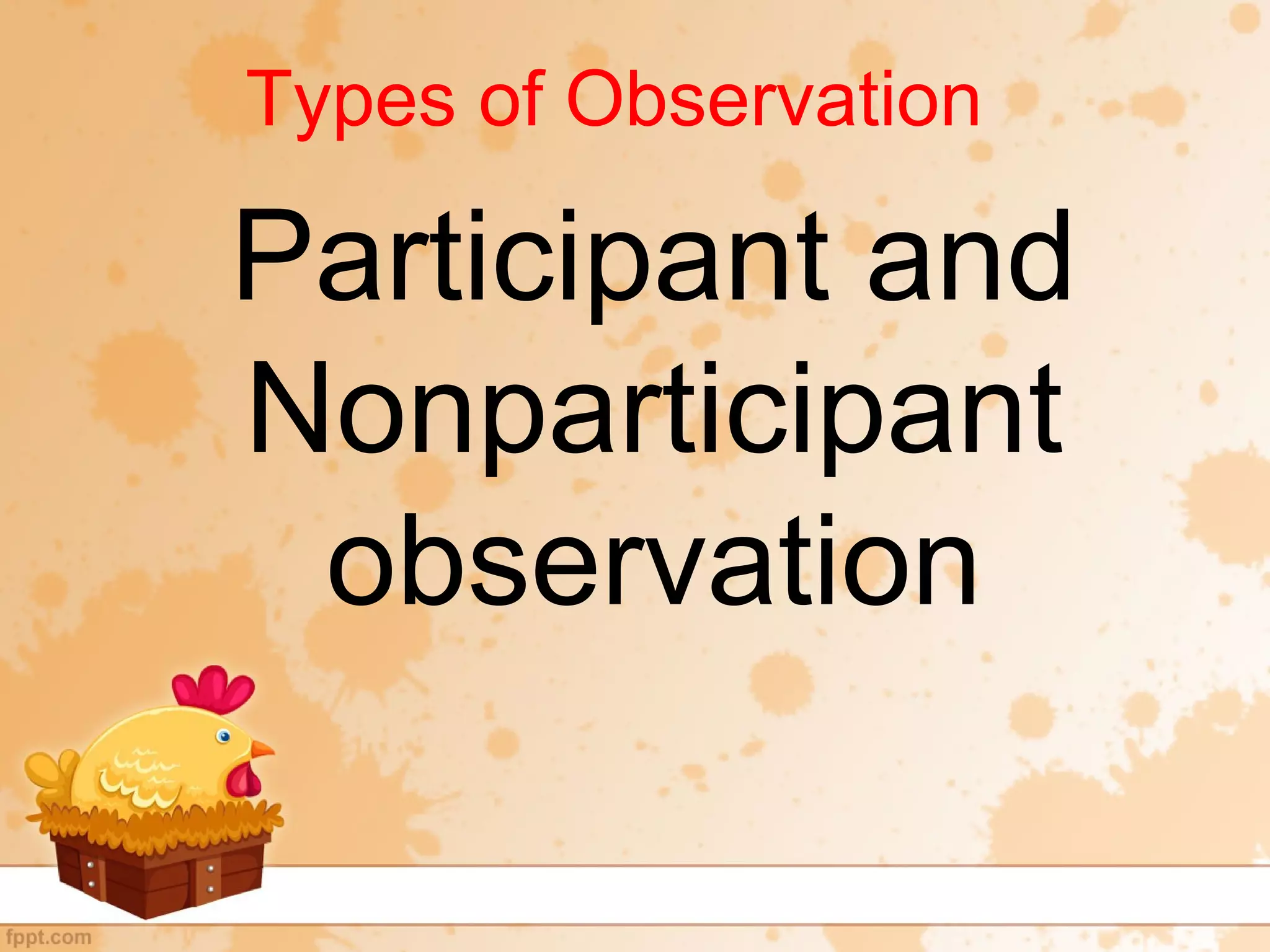 Types of Observation

Participant and Nonparticipant observation

fppt.com